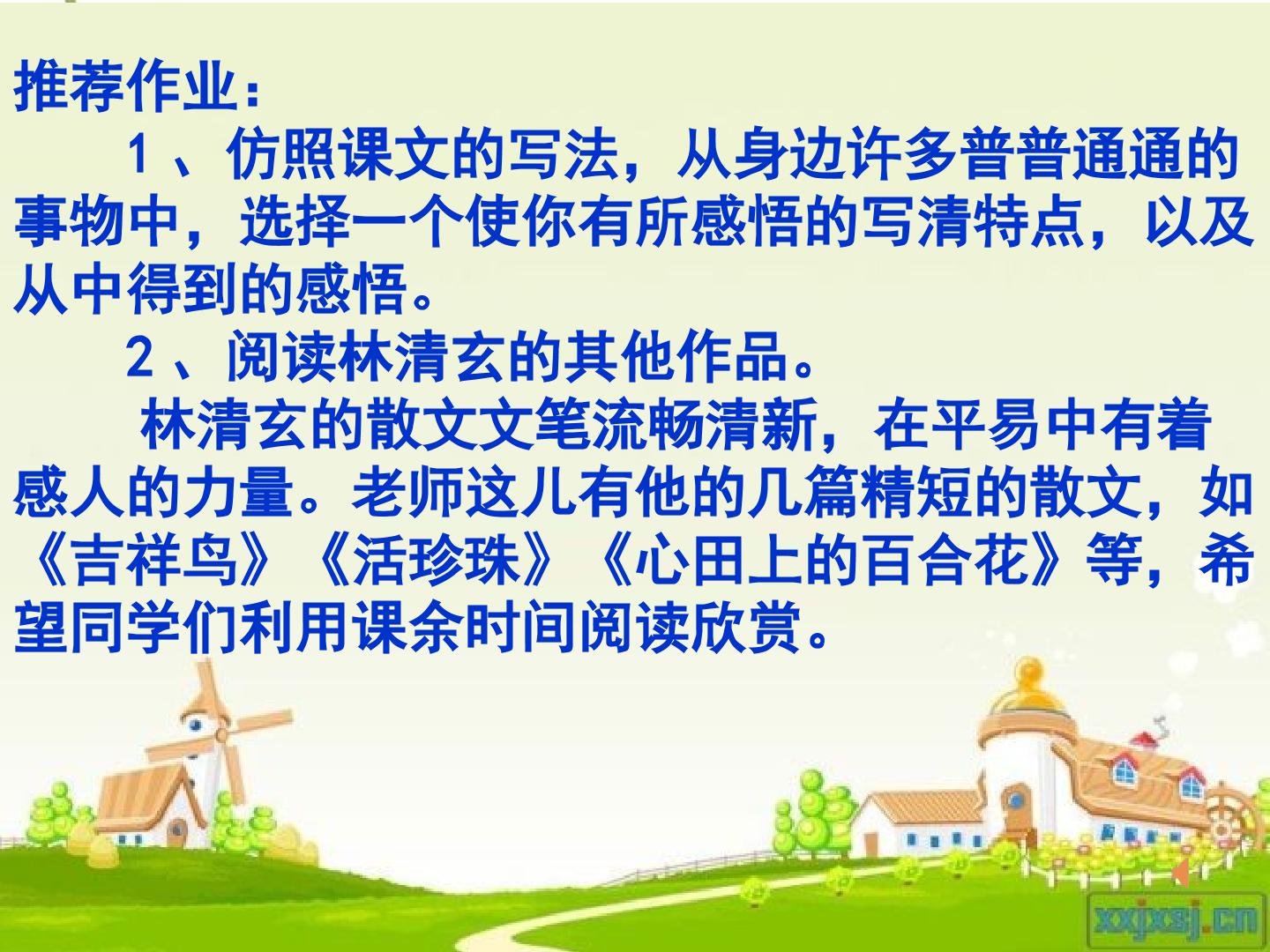 推荐作业：

1、仿照课文的写法，从身边许多普普通通的事物中，选择一个使你有所感悟的写清特点，以及从中得到的感悟。

2、阅读林清玄的其他作品。

林清玄的散文文笔流畅清新，在平易中有着感人的力量。老师这儿有他的几篇精短的散文，如《吉祥鸟》《活珍珠》《心田上的百合花》等，希望同学们利用课余时间阅读欣赏。

xxjxsj.cn